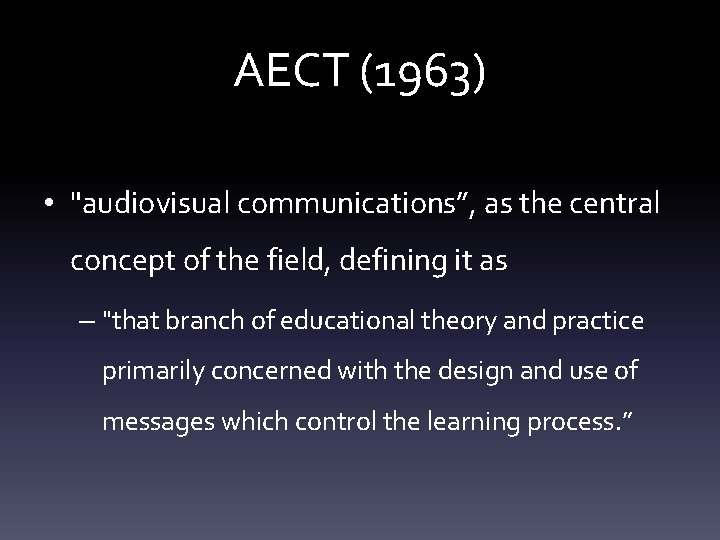 AECT (1963)

• "audiovisual communications”, as the central concept of the field, defining it as

– "that branch of educational theory and practice primarily concerned with the design and use of messages which control the learning process.”